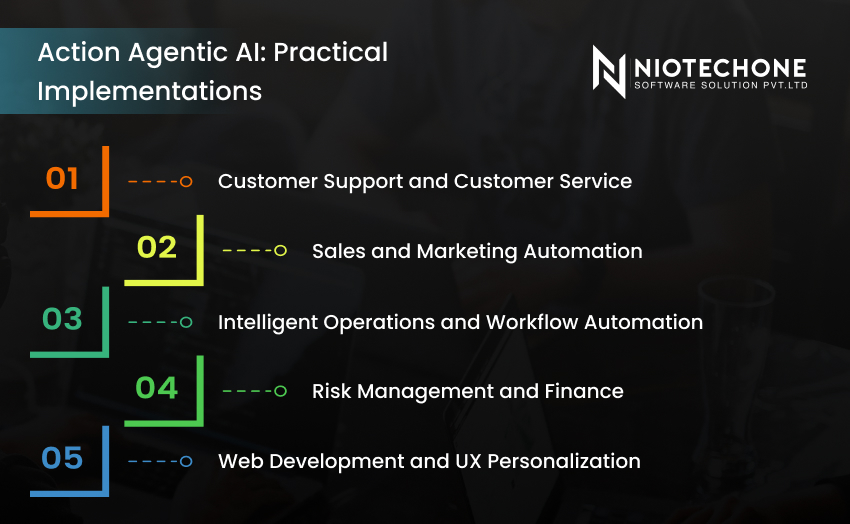 Action Agentic AI: Practical Implementations

NIOTECHONE
SOFTWARE SOLUTION PVT.LTD

01 Customer Support and Customer Service

02 Sales and Marketing Automation

03 Intelligent Operations and Workflow Automation

04 Risk Management and Finance

05 Web Development and UX Personalization